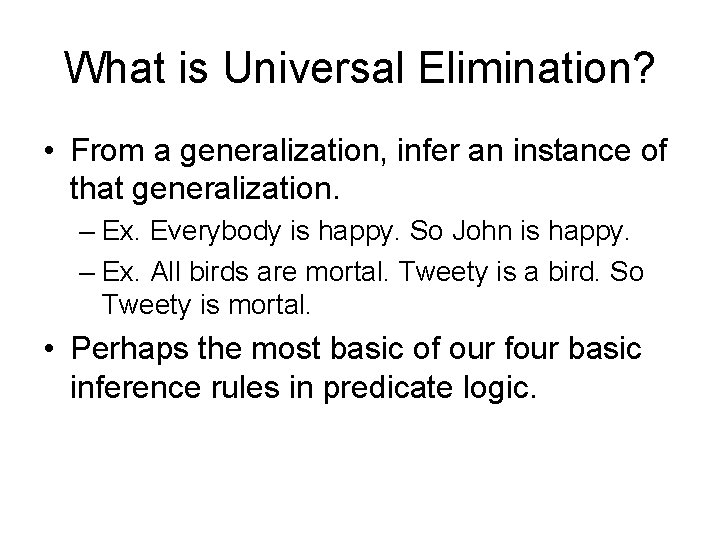 What is Universal Elimination?

• From a generalization, infer an instance of that generalization.
– Ex. Everybody is happy. So John is happy.
– Ex. All birds are mortal. Tweety is a bird. So Tweety is mortal.

• Perhaps the most basic of our four basic inference rules in predicate logic.